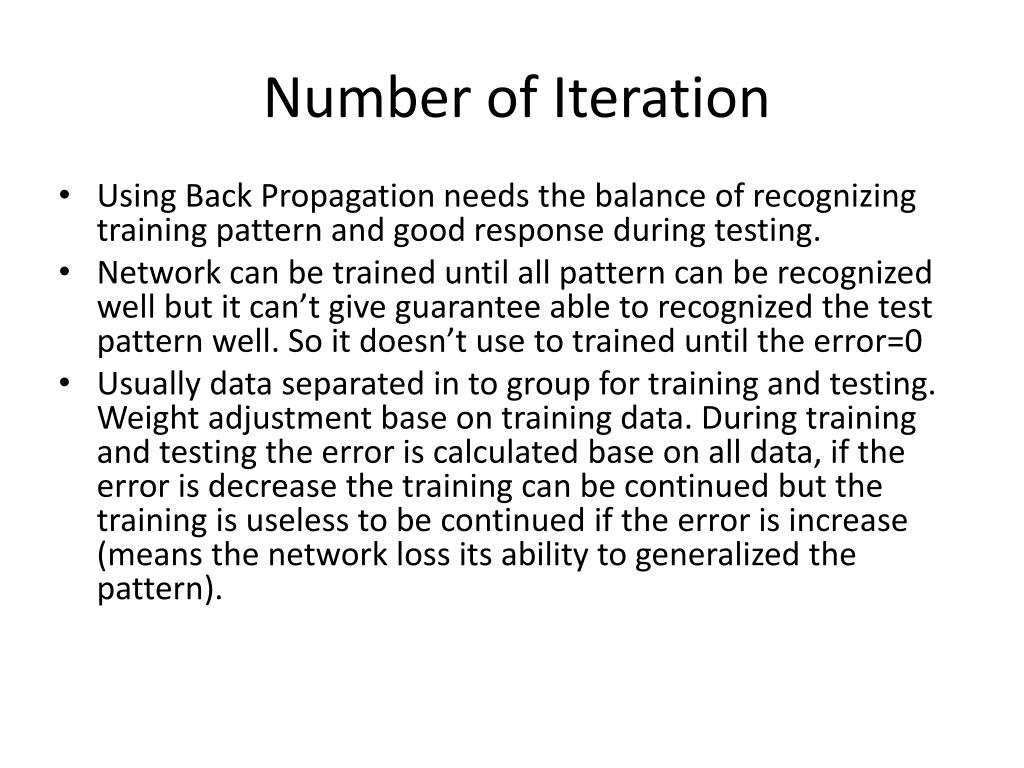 Number of Iteration

• Using Back Propagation needs the balance of recognizing training pattern and good response during testing.
• Network can be trained until all pattern can be recognized well but it can’t give guarantee able to recognized the test pattern well. So it doesn’t use to trained until the error=0
• Usually data separated in to group for training and testing. Weight adjustment base on training data. During training and testing the error is calculated base on all data, if the error is decrease the training can be continued but the training is useless to be continued if the error is increase (means the network loss its ability to generalized the pattern).